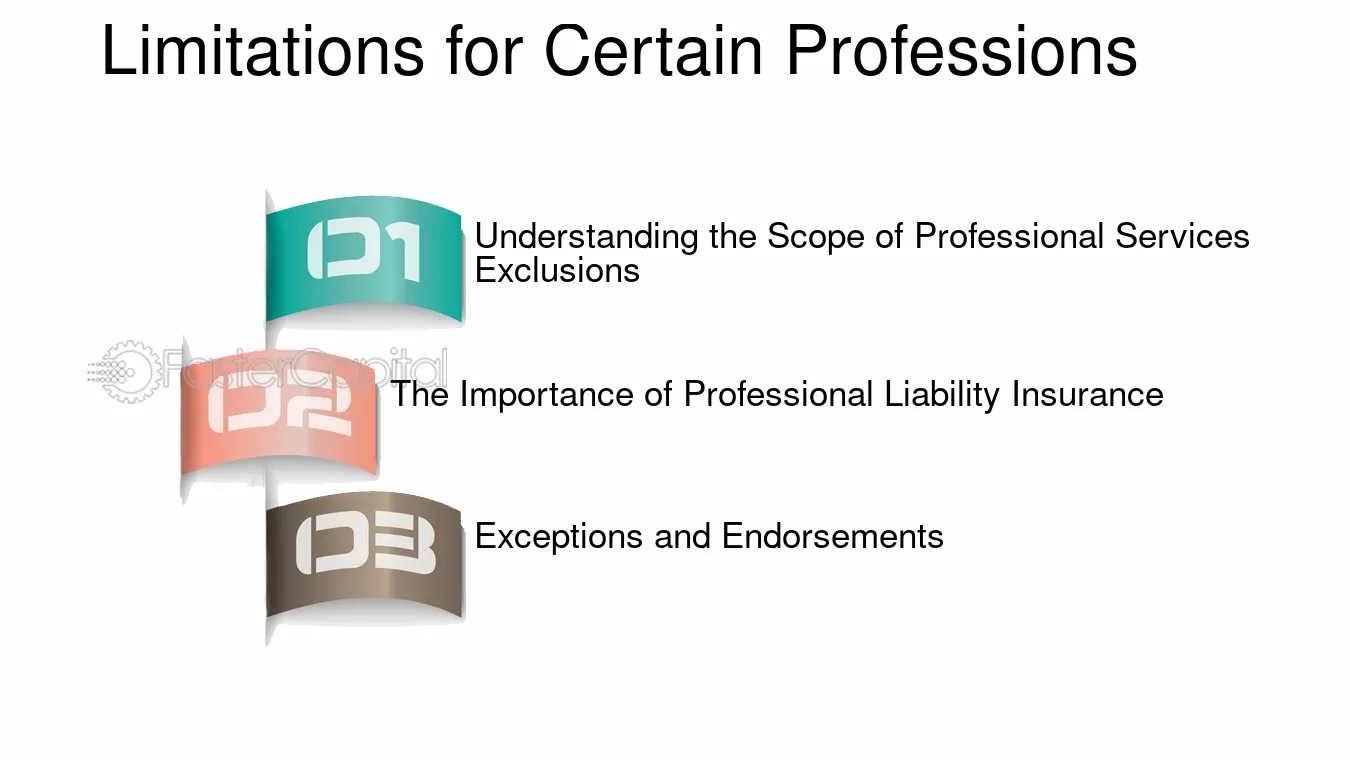 Limitations for Certain Professions

01
Understanding the Scope of Professional Services Exclusions

02
The Importance of Professional Liability Insurance

03
Exceptions and Endorsements

FasterCapital